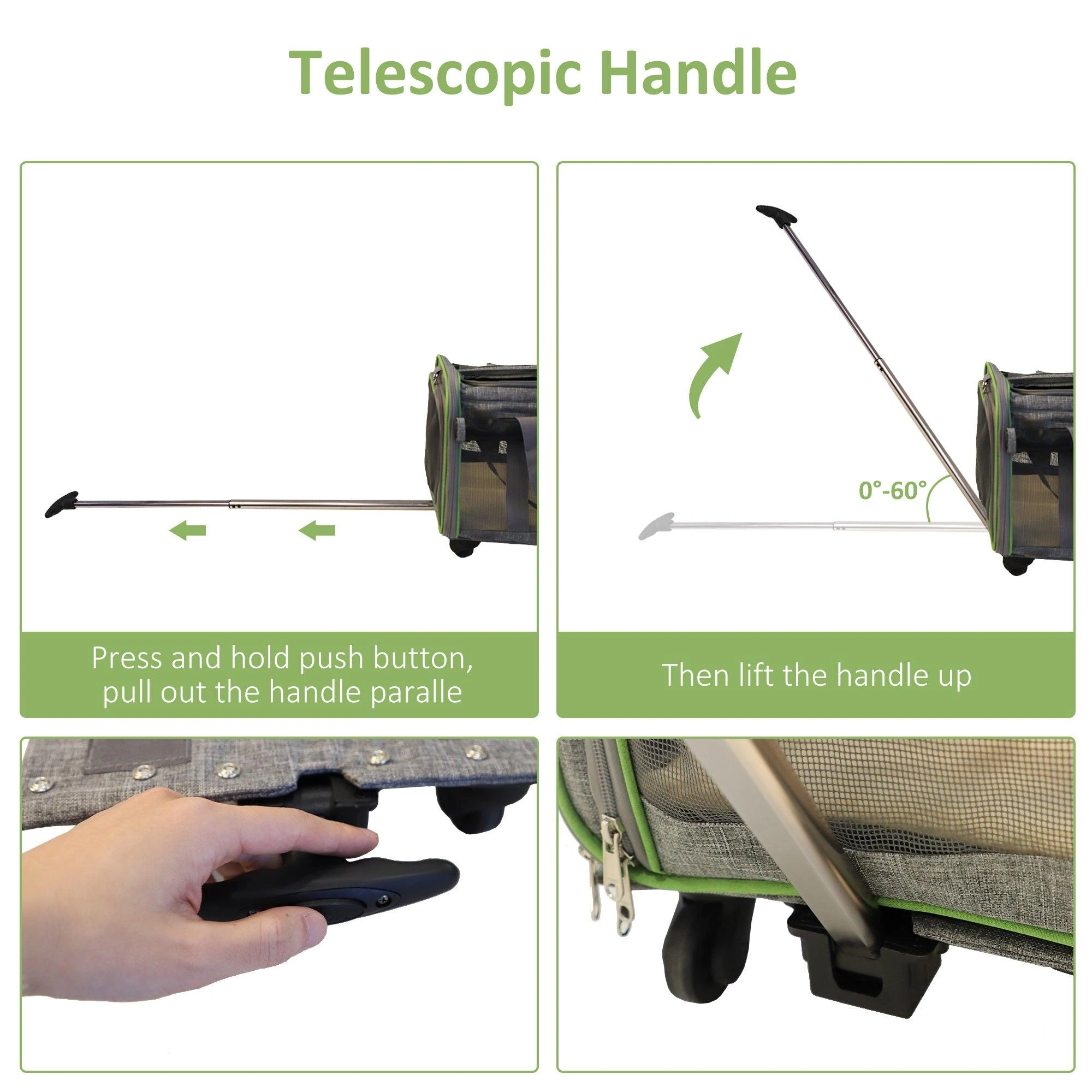 Telescopic Handle

Press and hold push button, pull out the handle paralle

0°-60°

Then lift the handle up